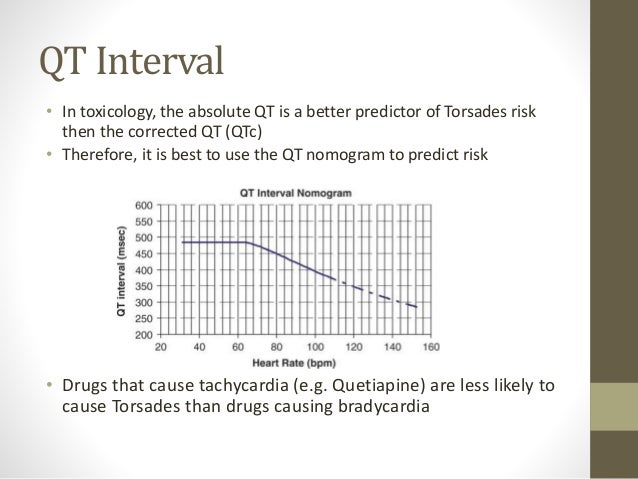 QT Interval

• In toxicology, the absolute QT is a better predictor of Torsades risk then the corrected QT (QTc)
• Therefore, it is best to use the QT nomogram to predict risk

QT Interval Nomogram

QT interval (msec)

600
550
500
450
400
350
300
250
200

20 40 60 80 100 120 140 160

Heart Rate (bpm)

• Drugs that cause tachycardia (e.g. Quetiapine) are less likely to cause Torsades than drugs causing bradycardia